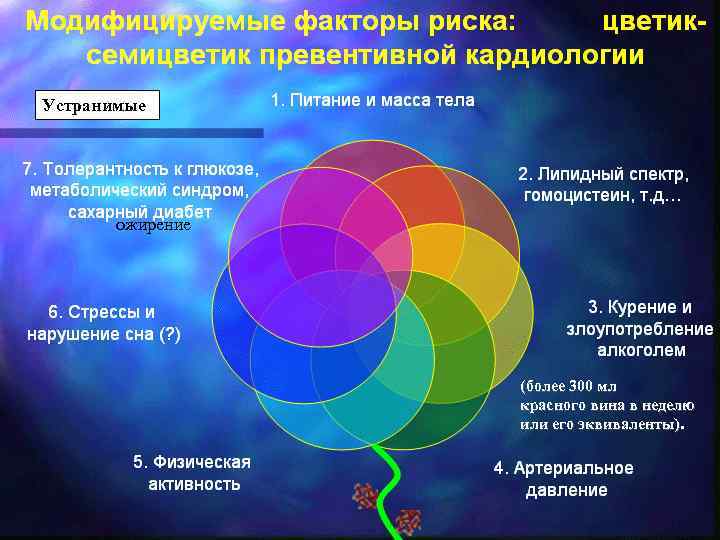 Модифицируемые факторы риска: цветик-семицветик превентивной кардиологии

Устранимые

1. Питание и масса тела

2. Липидный спектр, гомоцистеин, т.д…

3. Курение и злоупотребление алкоголем

(более 300 мл красного вина в неделю или его эквиваленты).

4. Артериальное давление

5. Физическая активность

6. Стрессы и нарушение сна (?)

7. Толерантность к глюкозе, метаболический синдром, сахарный диабет ожирение